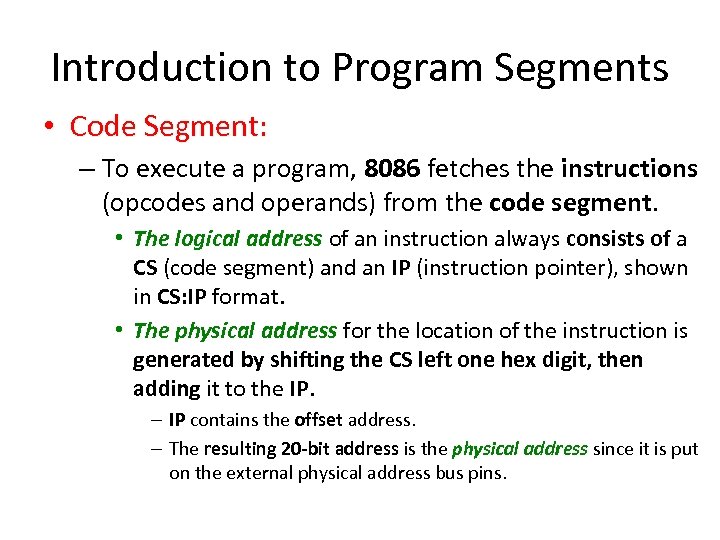 Introduction to Program Segments

• Code Segment:

– To execute a program, 8086 fetches the instructions (opcodes and operands) from the code segment.

• The logical address of an instruction always consists of a CS (code segment) and an IP (instruction pointer), shown in CS:IP format.

• The physical address for the location of the instruction is generated by shifting the CS left one hex digit, then adding it to the IP.

– IP contains the offset address.

– The resulting 20-bit address is the physical address since it is put on the external physical address bus pins.